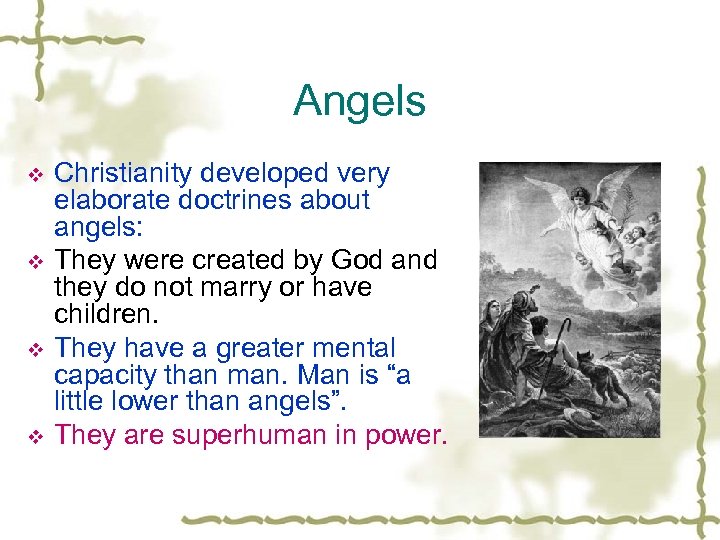 Angels

❖ Christianity developed very elaborate doctrines about angels:

❖ They were created by God and they do not marry or have children.

❖ They have a greater mental capacity than man. Man is “a little lower than angels”.

❖ They are superhuman in power.